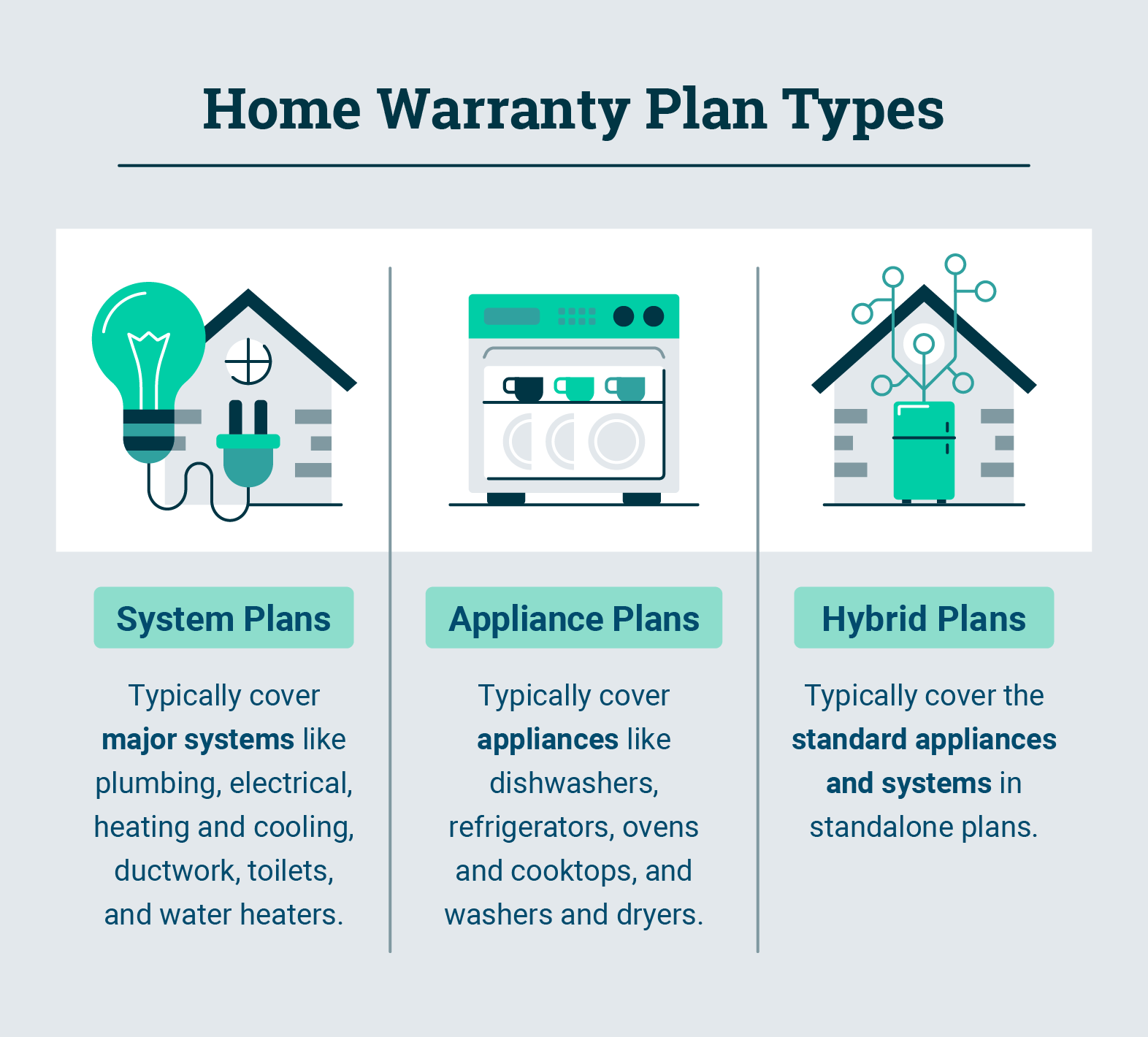 Home Warranty Plan Types

System Plans

Typically cover major systems like plumbing, electrical, heating and cooling, ductwork, toilets, and water heaters.

Appliance Plans

Typically cover appliances like dishwashers, refrigerators, ovens and cooktops, and washers and dryers.

Hybrid Plans

Typically cover the standard appliances and systems in standalone plans.